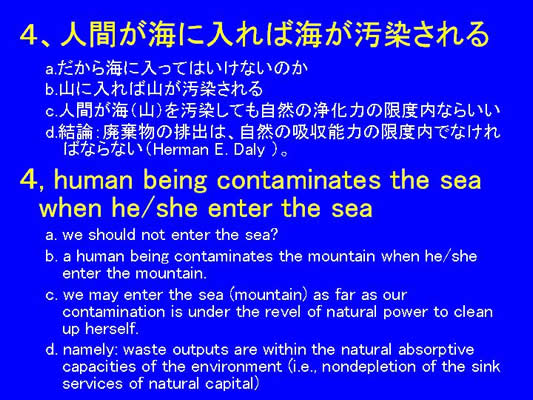 4、人間が海に入れば海が汚染される

a.だから海に入ってはいけないのか
b.山に入れば山が汚染される
c.人間が海（山）を汚染しても自然の浄化力の限度内ならいい
d.結論：廃棄物の排出は、自然の吸収能力の限度内でなければならない（Herman E. Daly ）。

4, human being contaminates the sea when he/she enter the sea

a. we should not enter the sea?
b. a human being contaminates the mountain when he/she enter the mountain.
c. we may enter the sea (mountain) as far as our contamination is under the revel of natural power to clean up herself.
d. namely: waste outputs are within the natural absorptive capacities of the environment (i.e., nondepletion of the sink services of natural capital)